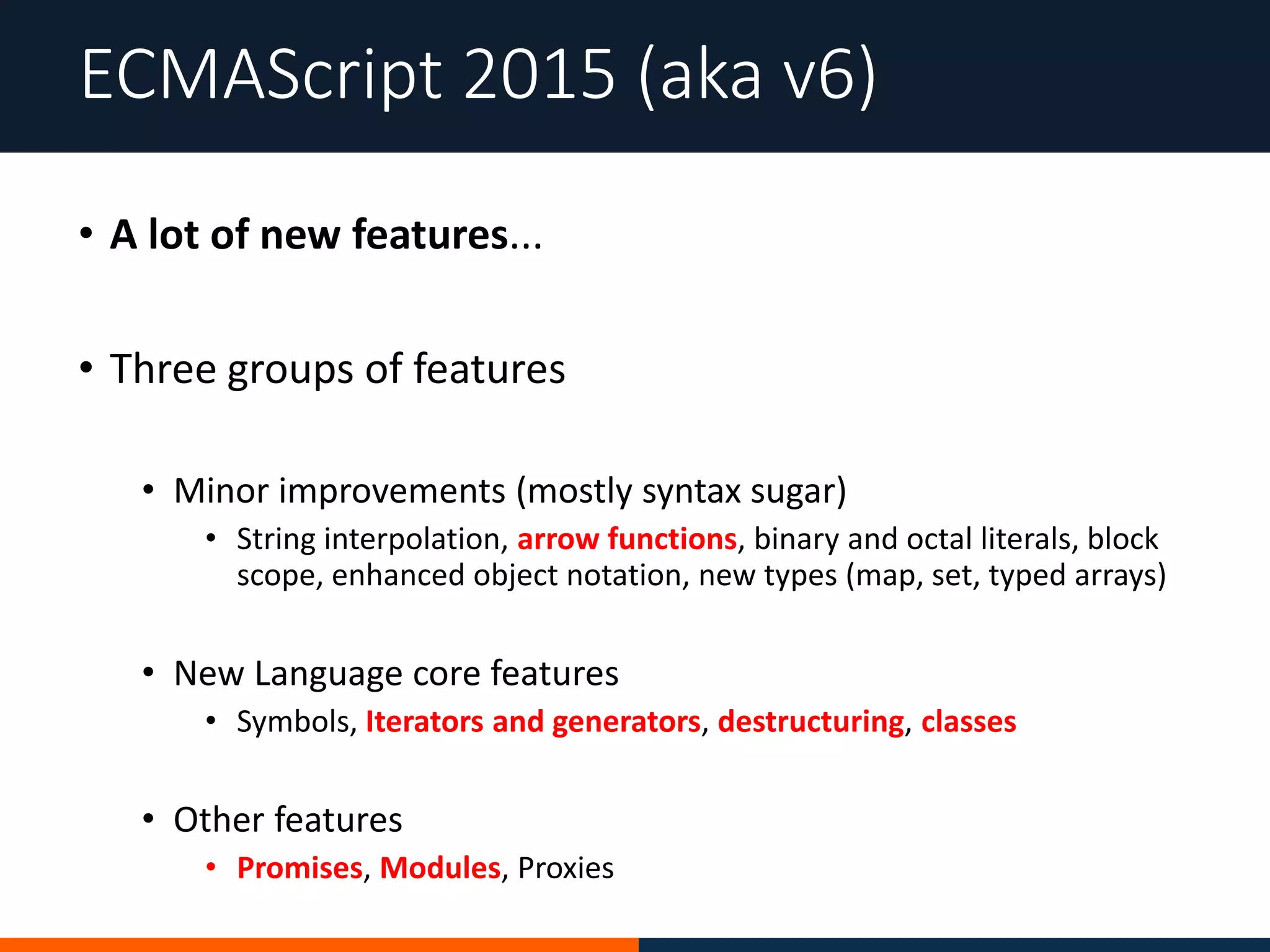 ECMAScript 2015 (aka v6)

• A lot of new features...

• Three groups of features

• Minor improvements (mostly syntax sugar)

• String interpolation, arrow functions, binary and octal literals, block scope, enhanced object notation, new types (map, set, typed arrays)

• New Language core features

• Symbols, Iterators and generators, destructuring, classes

• Other features

• Promises, Modules, Proxies